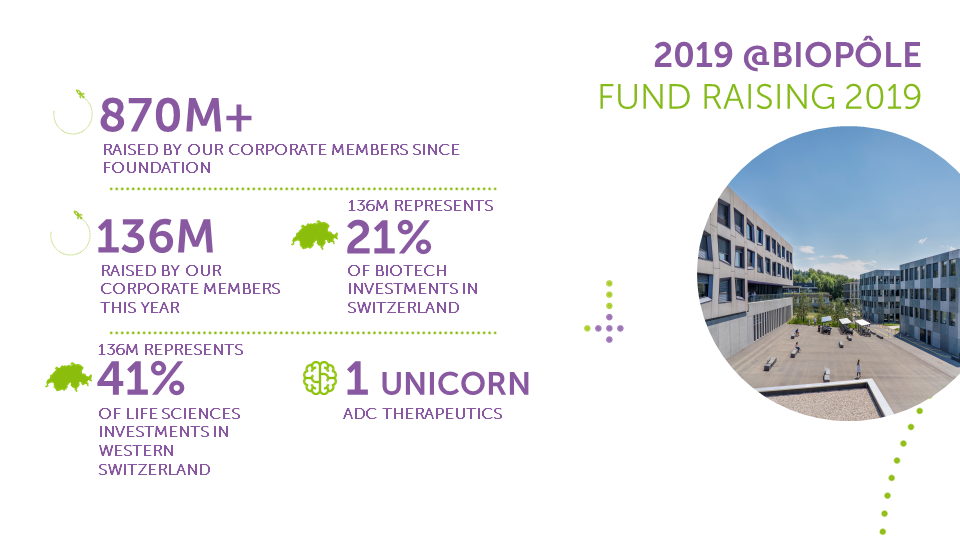 2019 @BIOPÔLE
FUND RAISING 2019

870M+
RAISED BY OUR CORPORATE MEMBERS SINCE FOUNDATION

136M
RAISED BY OUR CORPORATE MEMBERS THIS YEAR

136M REPRESENTS
21%
OF BIOTECH INVESTMENTS IN SWITZERLAND

136M REPRESENTS
41%
OF LIFE SCIENCES INVESTMENTS IN WESTERN SWITZERLAND

1 UNICORN
ADC THERAPEUTICS